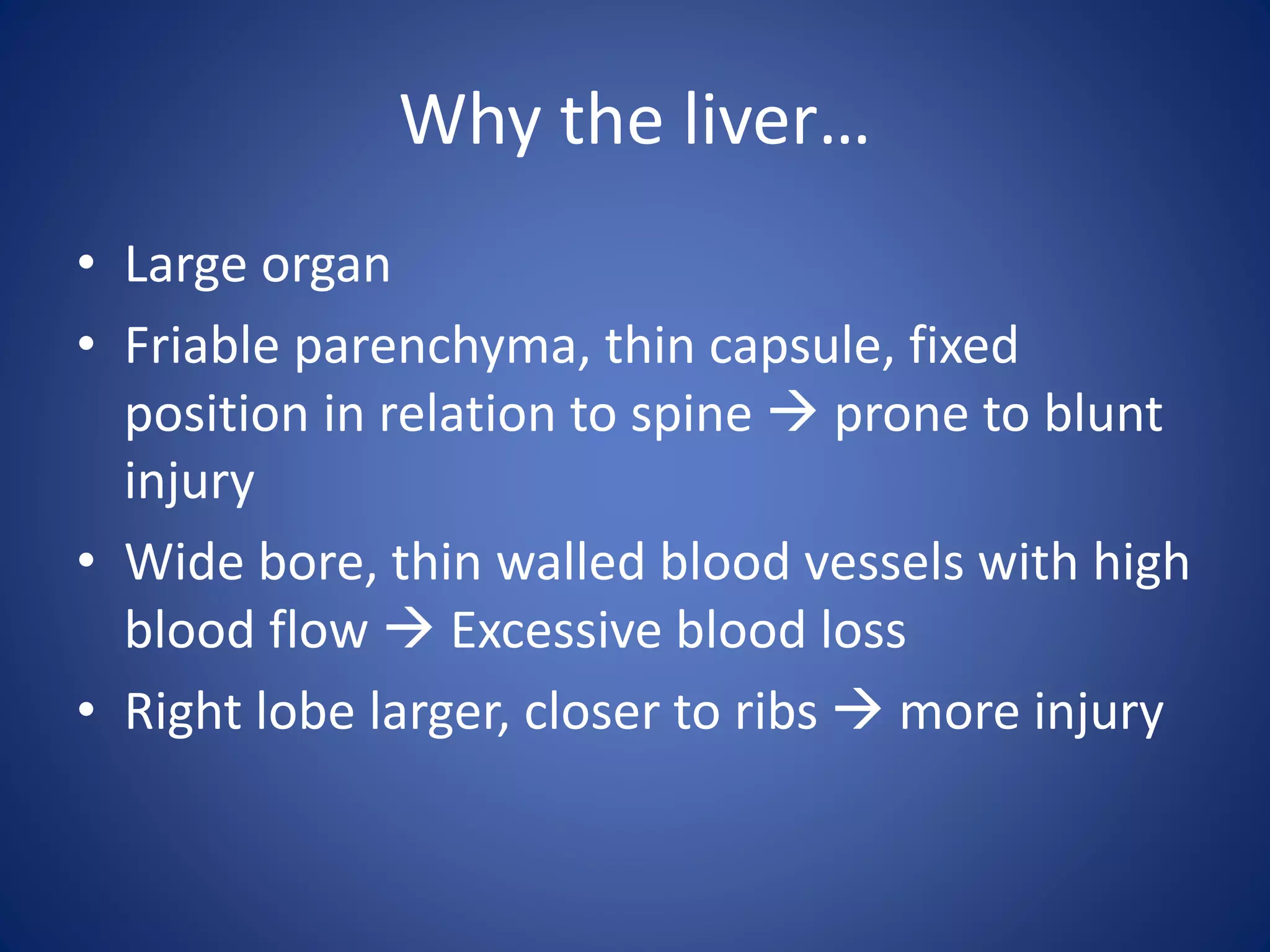 Why the liver…

• Large organ
• Friable parenchyma, thin capsule, fixed position in relation to spine → prone to blunt injury
• Wide bore, thin walled blood vessels with high blood flow → Excessive blood loss
• Right lobe larger, closer to ribs → more injury